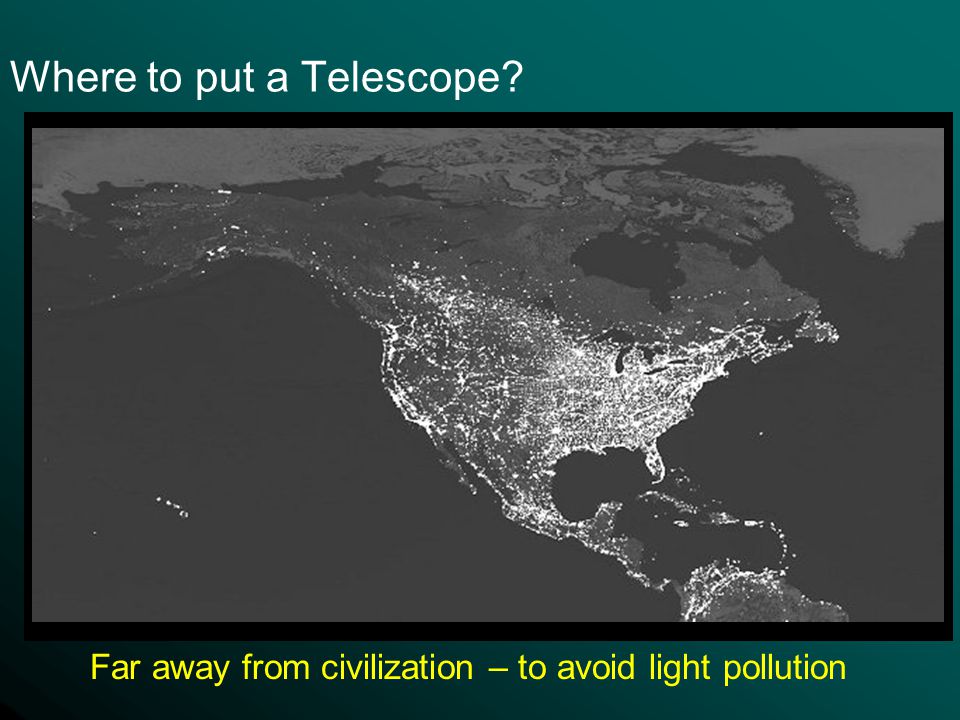 Where to put a Telescope?

Far away from civilization – to avoid light pollution